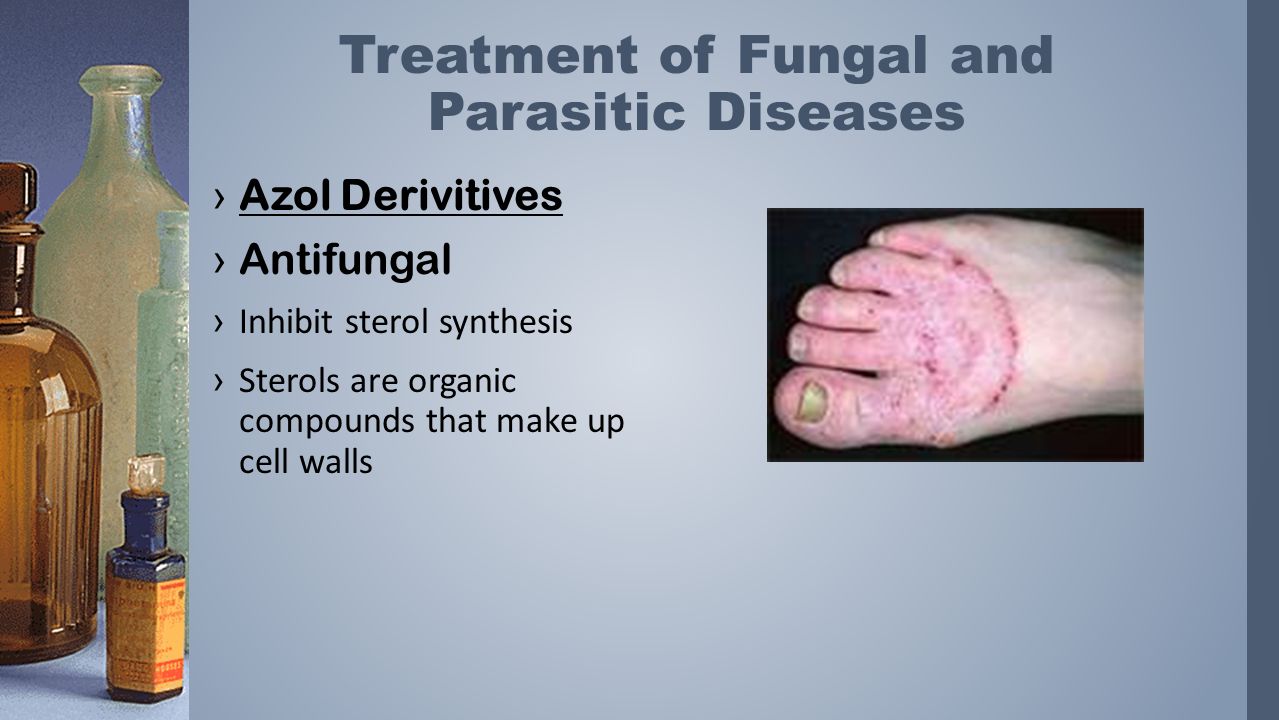 Treatment of Fungal and Parasitic Diseases

› Azol Derivitives

› Antifungal

› Inhibit sterol synthesis

› Sterols are organic compounds that make up cell walls